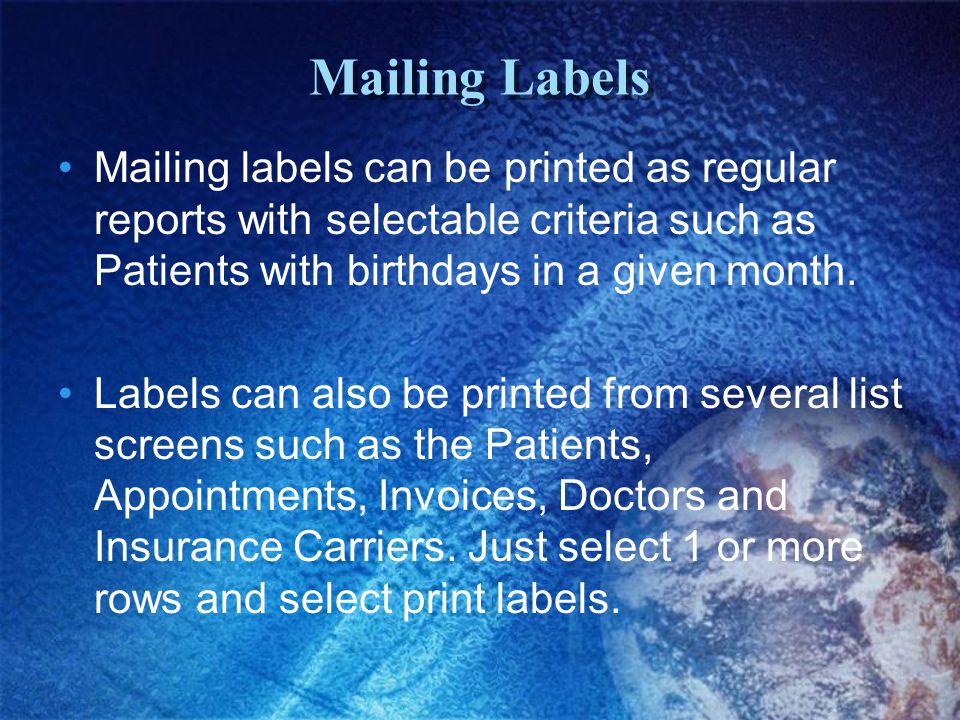 Mailing Labels

• Mailing labels can be printed as regular reports with selectable criteria such as Patients with birthdays in a given month.

• Labels can also be printed from several list screens such as the Patients, Appointments, Invoices, Doctors and Insurance Carriers. Just select 1 or more rows and select print labels.